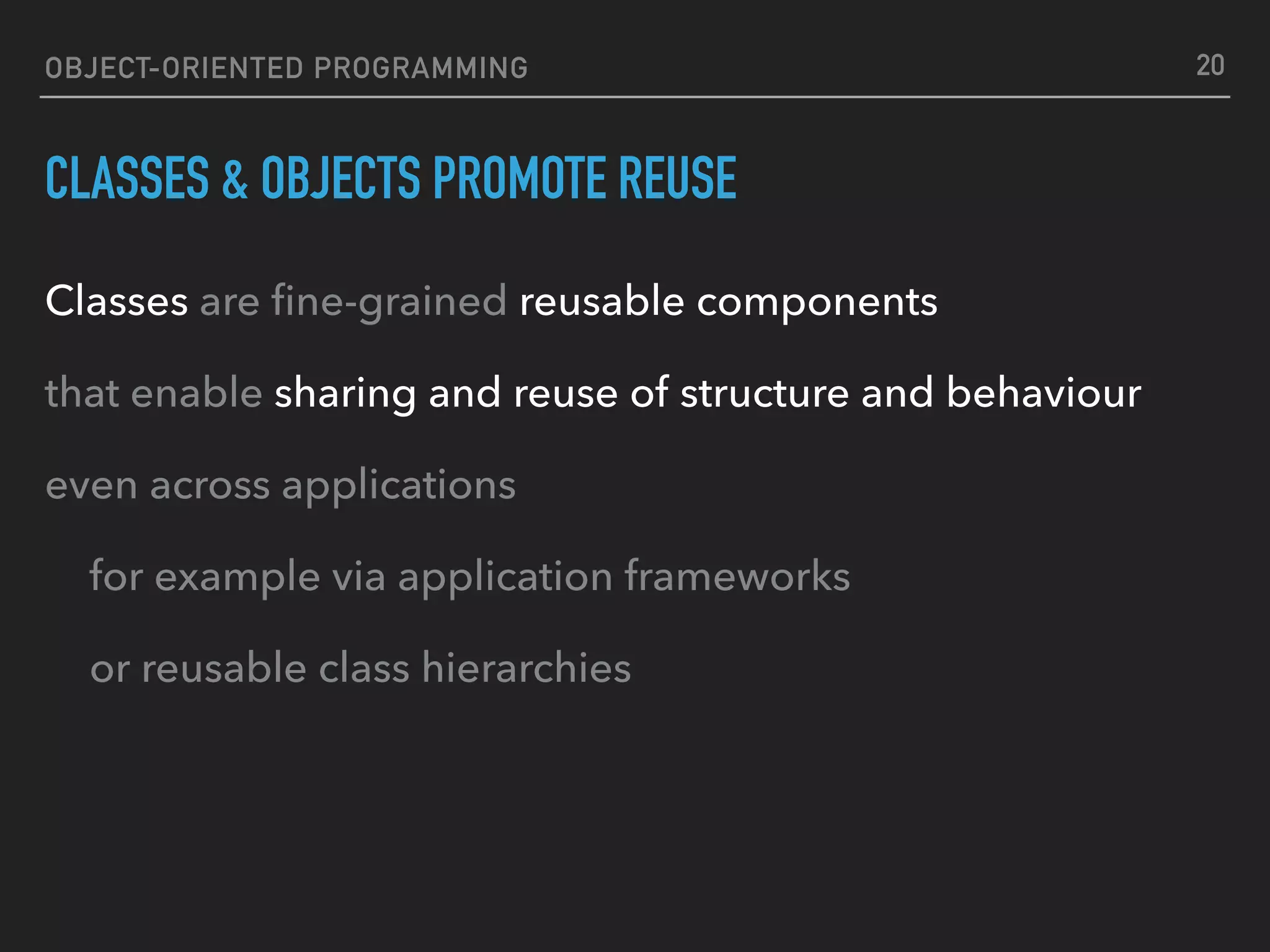 OBJECT-ORIENTED PROGRAMMING 20

CLASSES & OBJECTS PROMOTE REUSE

Classes are fine-grained reusable components

that enable sharing and reuse of structure and behaviour

even across applications

for example via application frameworks

or reusable class hierarchies